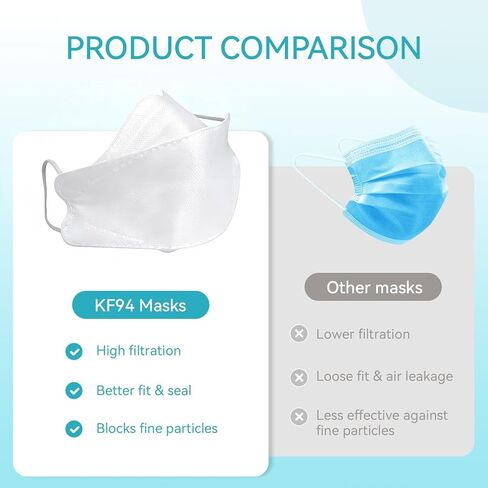 PRODUCT COMPARISON

KF94 Masks

High filtration

Better fit & seal

Blocks fine particles

Other masks

Lower filtration

Loose fit & air leakage

Less effective against fine particles